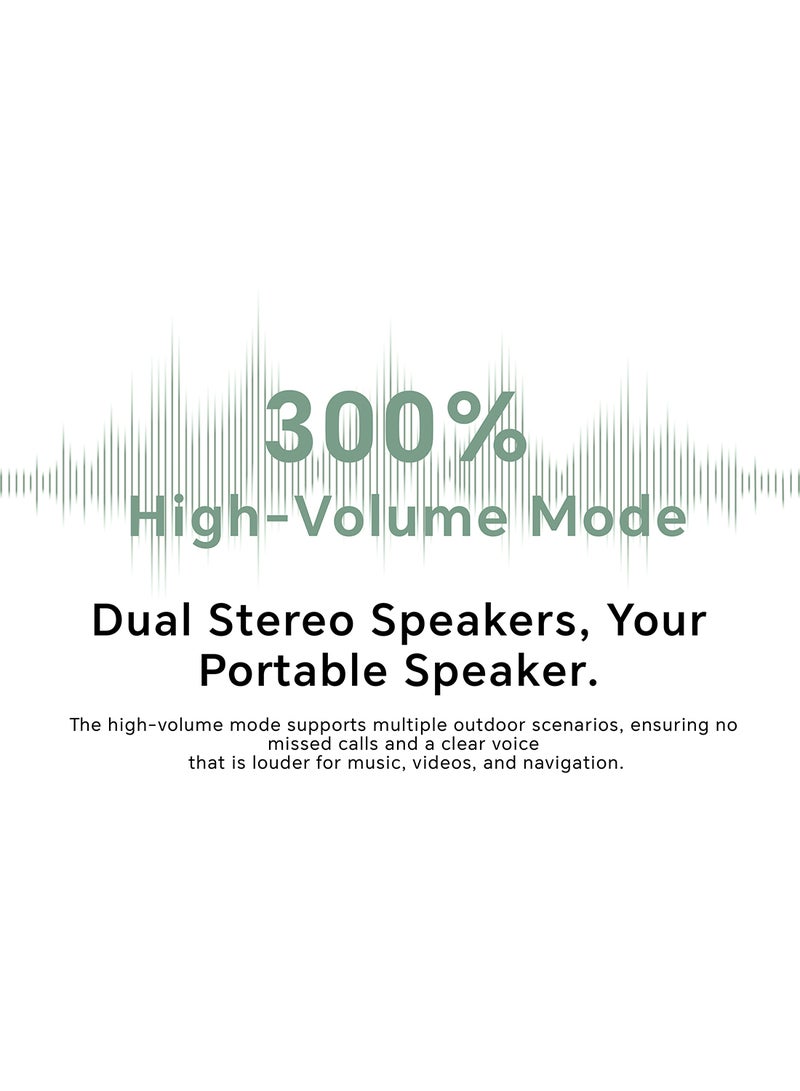 300%
High-Volume Mode

Dual Stereo Speakers, Your Portable Speaker.

The high-volume mode supports multiple outdoor scenarios, ensuring no missed calls and a clear voice that is louder for music, videos, and navigation.